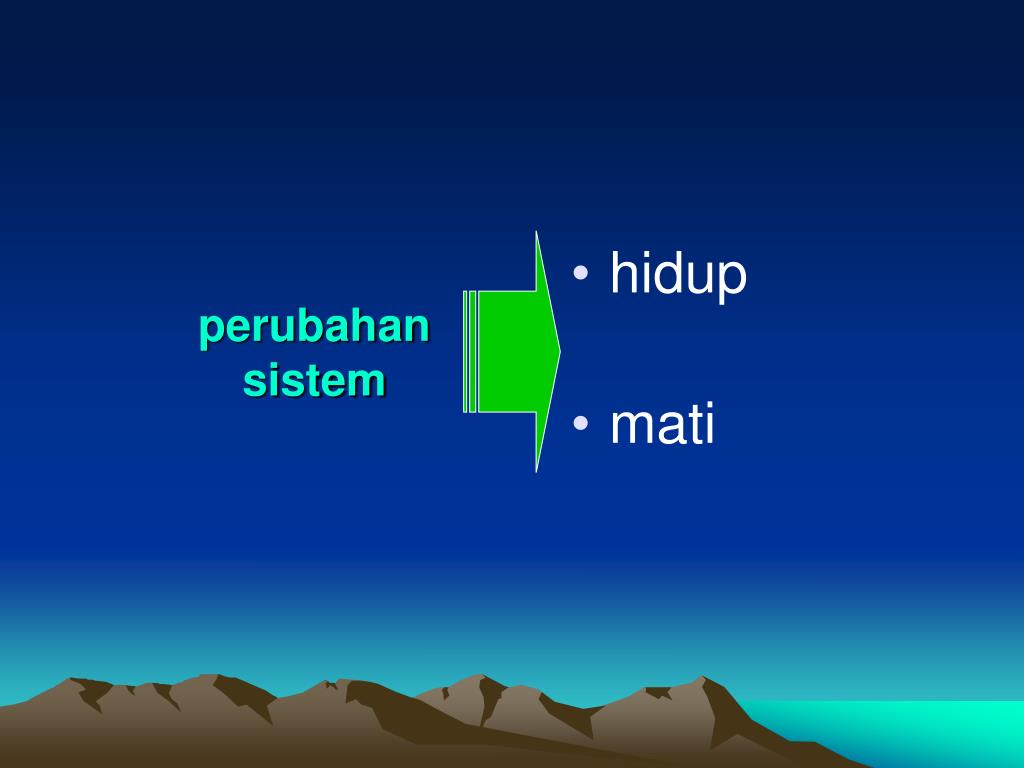 perubahan sistem

• hidup

• mati